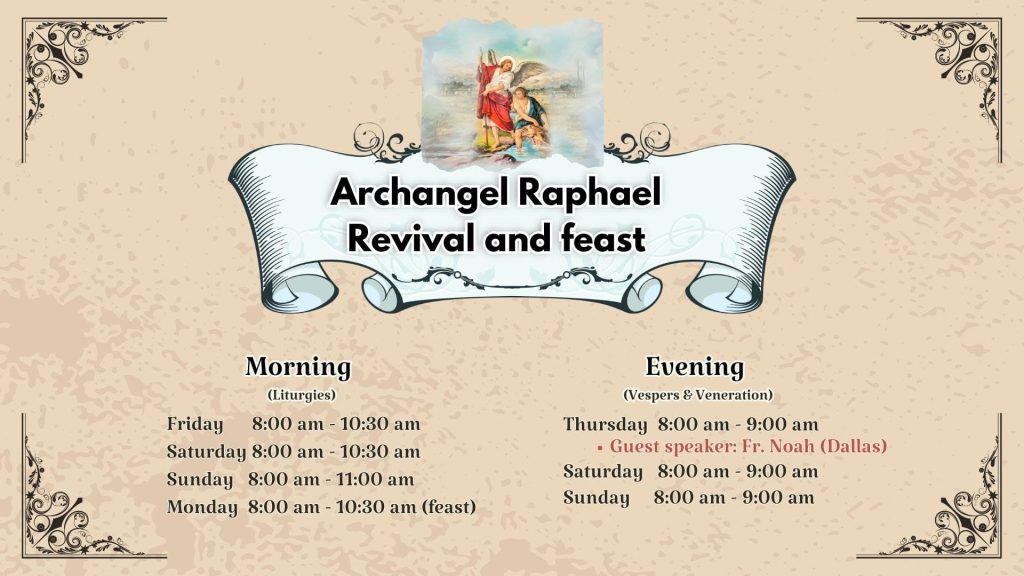 Archangel Raphael
Revival and feast

Morning
(Liturgies)
Friday 8:00 am - 10:30 am
Saturday 8:00 am - 10:30 am
Sunday 8:00 am - 11:00 am
Monday 8:00 am - 10:30 am (feast)

Evening
(Vespers & Veneration)
Thursday 8:00 am - 9:00 am
▪ Guest speaker: Fr. Noah (Dallas)
Saturday 8:00 am - 9:00 am
Sunday 8:00 am - 9:00 am